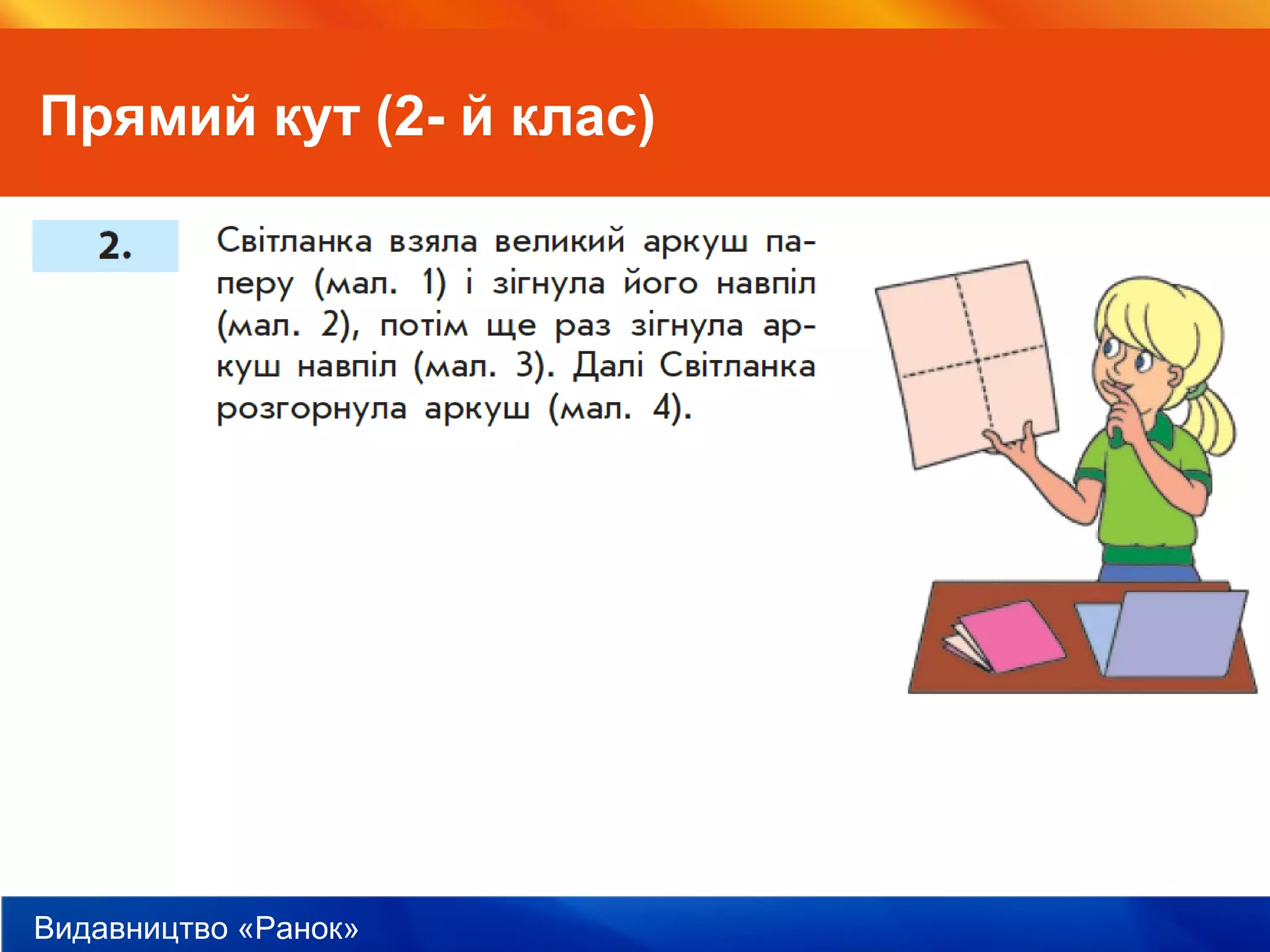 Прямий кут (2- й клас)

2.

Світланка взяла великий аркуш паперу (мал. 1) і зігнула його навпіл (мал. 2), потім ще раз зігнула аркуш навпіл (мал. 3). Далі Світланка розгорнула аркуш (мал. 4).

Видавництво «Ранок»